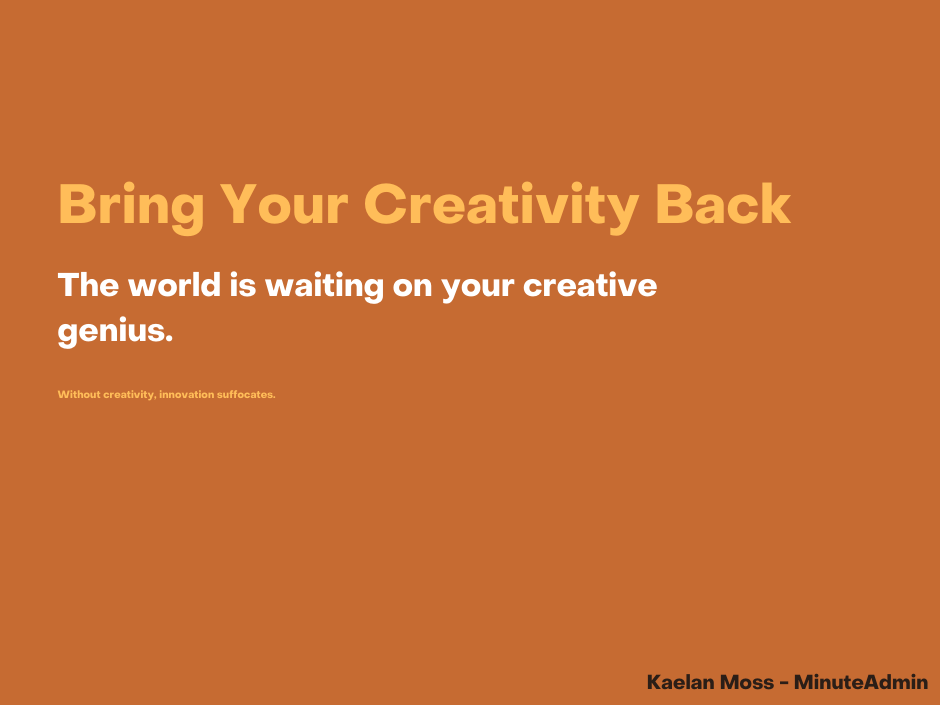 Bring Your Creativity Back

The world is waiting on your creative genius.

Without creativity, innovation suffocates.

Kaelan Moss - MinuteAdmin